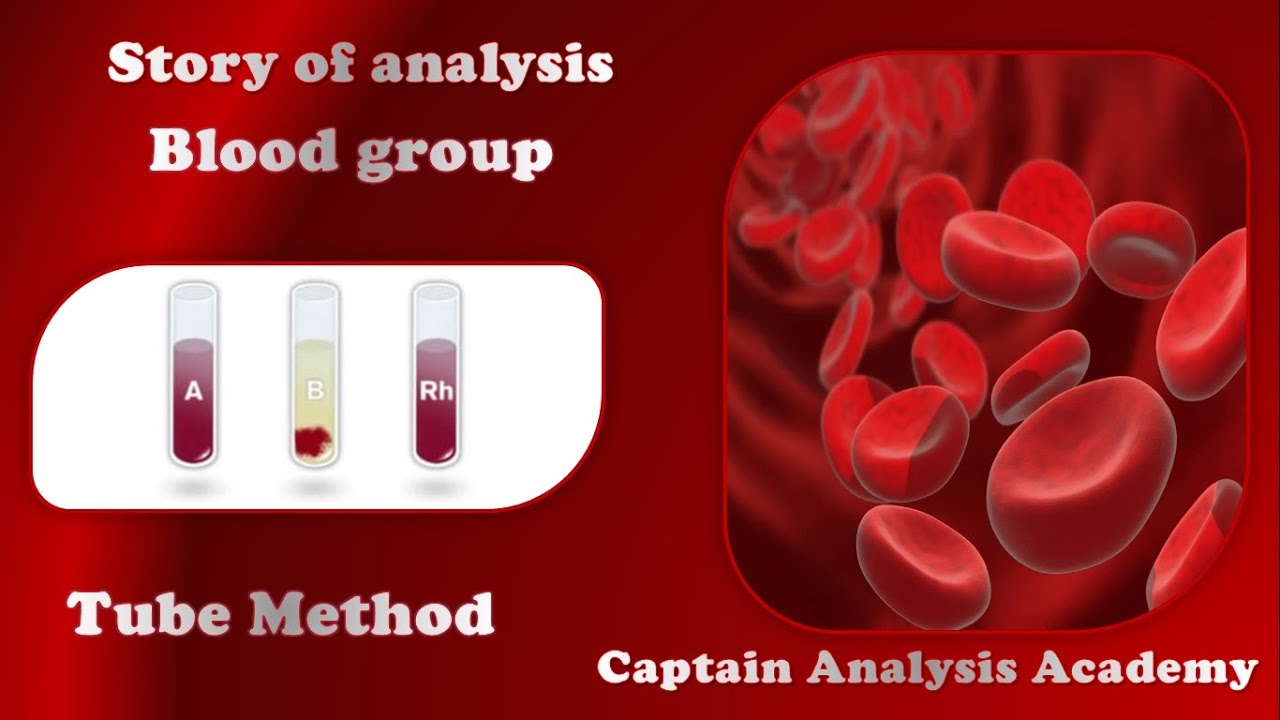 Story of analysis
Blood group

A
B
Rh

Tube Method

Captain Analysis Academy